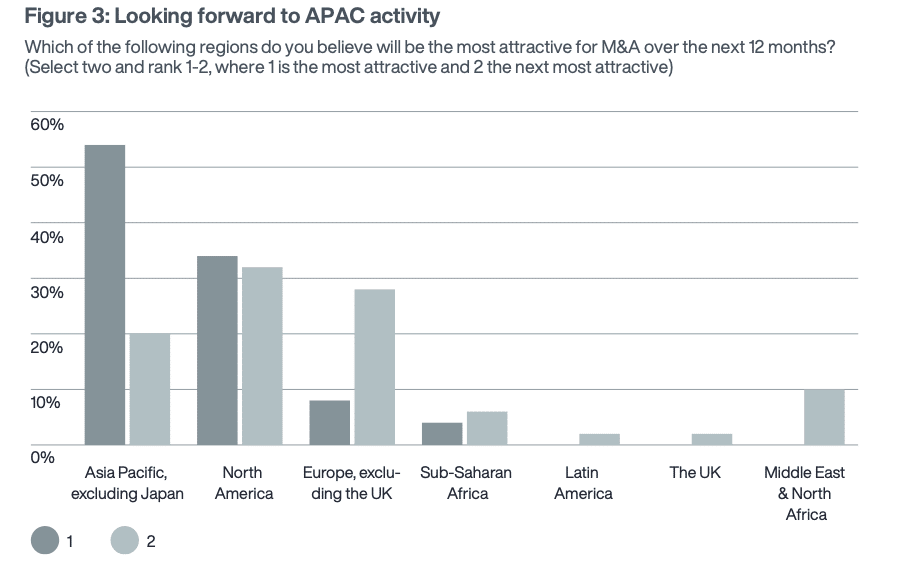 Figure 3: Looking forward to APAC activity

Which of the following regions do you believe will be the most attractive for M&A over the next 12 months? (Select two and rank 1-2, where 1 is the most attractive and 2 the next most attractive)

60%
50%
40%
30%
20%
10%
0%

Asia Pacific, excluding Japan
North America
Europe, excluding the UK
Sub-Saharan Africa
Latin America
The UK
Middle East & North Africa

1
2